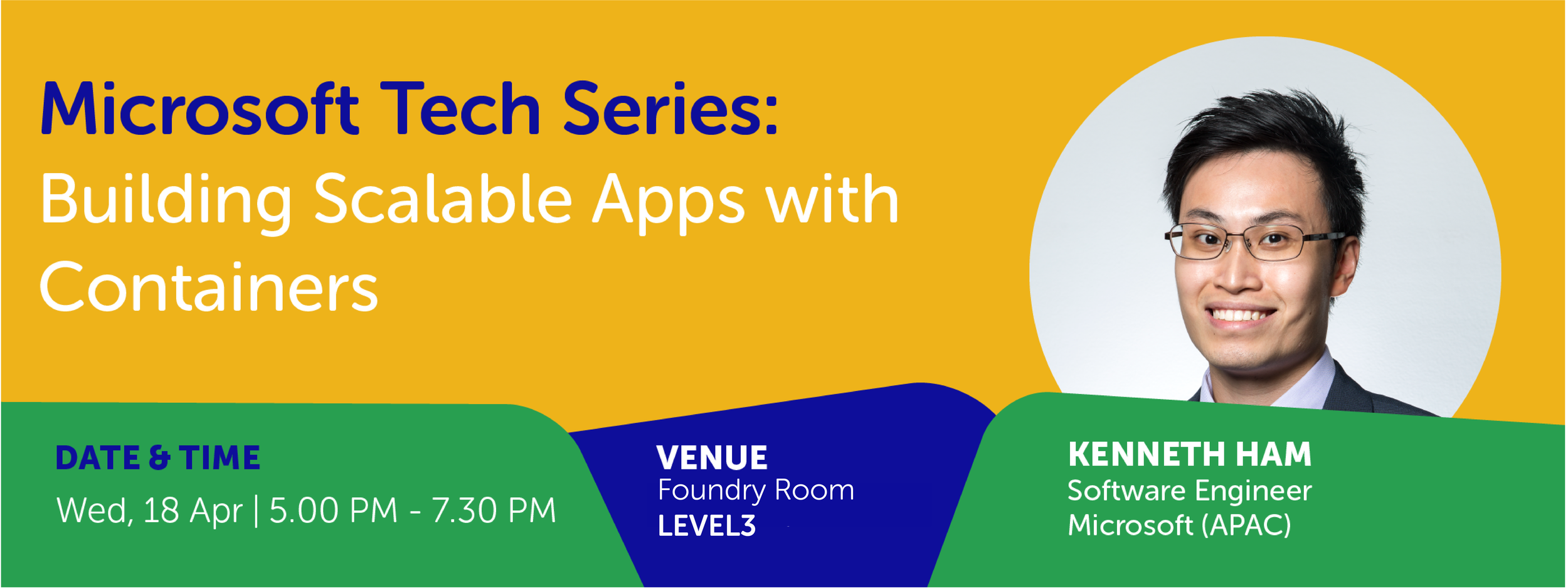 Microsoft Tech Series:
Building Scalable Apps with Containers

DATE & TIME
Wed, 18 Apr | 5.00 PM - 7.30 PM

VENUE
Foundry Room
LEVEL3

KENNETH HAM
Software Engineer
Microsoft (APAC)